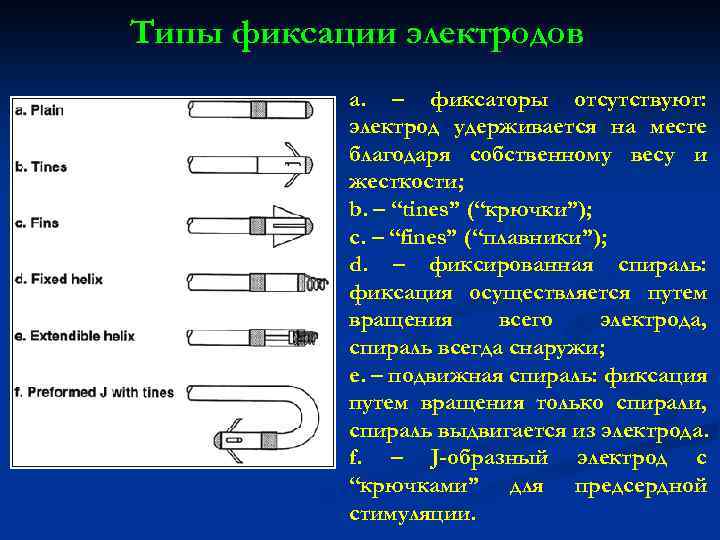 Типы фиксации электродов

a. Plain

b. Tines

c. Fins

d. Fixed helix

e. Extendible helix

f. Preformed J with tines

a. – фиксаторы отсутствуют: электрод удерживается на месте благодаря собственному весу и жесткости;
b. – “tines” (“крючки”);
c. – “fines” (“плавники”);
d. – фиксированная спираль: фиксация осуществляется путем вращения всего электрода, спираль всегда снаружи;
e. – подвижная спираль: фиксация путем вращения только спирали, спираль выдвигается из электрода.
f. – J-образный электрод с “крючками” для предсердной стимуляции.